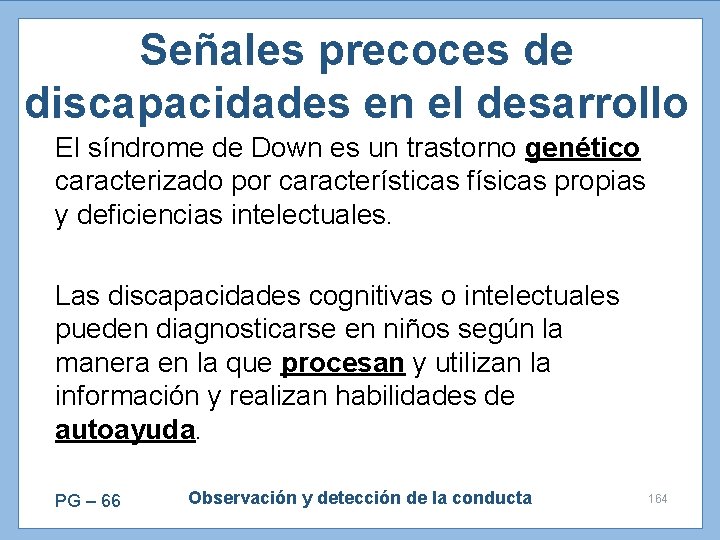 Señales precoces de discapacidades en el desarrollo

El síndrome de Down es un trastorno genético caracterizado por características físicas propias y deficiencias intelectuales.

Las discapacidades cognitivas o intelectuales pueden diagnosticarse en niños según la manera en la que procesan y utilizan la información y realizan habilidades de autoayuda.

PG – 66

Observación y detección de la conducta

164